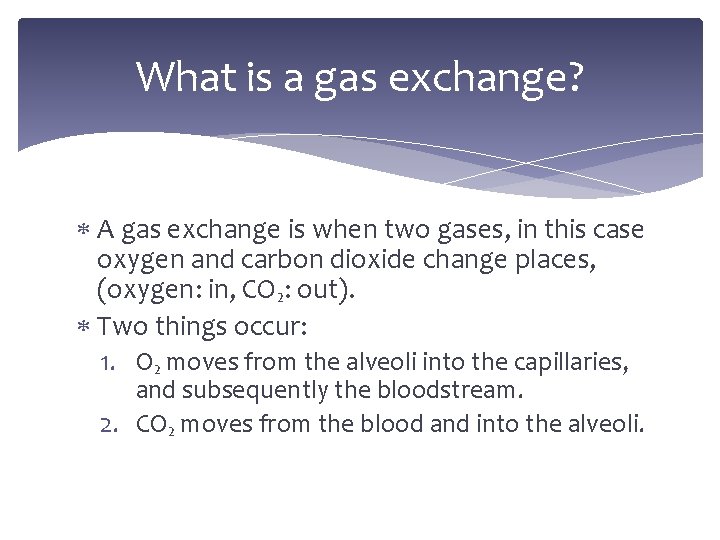 What is a gas exchange?

* A gas exchange is when two gases, in this case oxygen and carbon dioxide change places, (oxygen: in, $CO_2$: out).
* Two things occur:
1. $O_2$ moves from the alveoli into the capillaries, and subsequently the bloodstream.
2. $CO_2$ moves from the blood and into the alveoli.